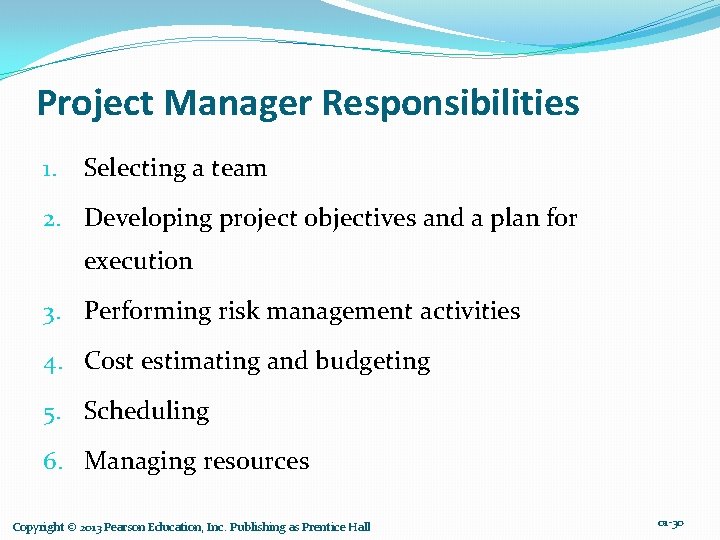 Project Manager Responsibilities

1. Selecting a team
2. Developing project objectives and a plan for execution
3. Performing risk management activities
4. Cost estimating and budgeting
5. Scheduling
6. Managing resources

Copyright © 2013 Pearson Education, Inc. Publishing as Prentice Hall

01-30